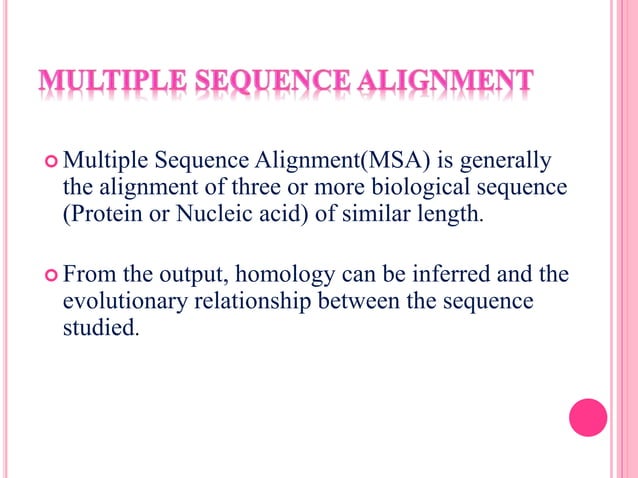 MULTIPLE SEQUENCE ALIGNMENT

Multiple Sequence Alignment(MSA) is generally the alignment of three or more biological sequence (Protein or Nucleic acid) of similar length.

From the output, homology can be inferred and the evolutionary relationship between the sequence studied.